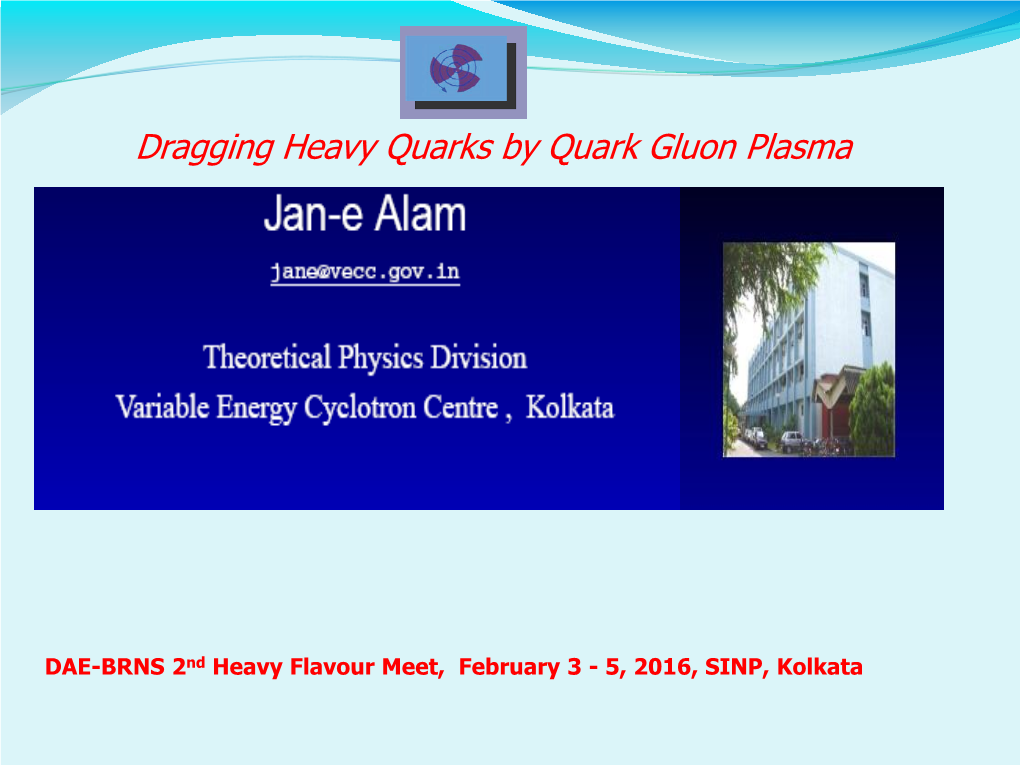 Dragging Heavy Quarks by Quark Gluon Plasma

Jan-e Alam

jane@vecc.gov.in

Theoretical Physics Division
Variable Energy Cyclotron Centre , Kolkata

DAE-BRNS 2$^{nd}$ Heavy Flavour Meet, February 3 - 5, 2016, SINP, Kolkata